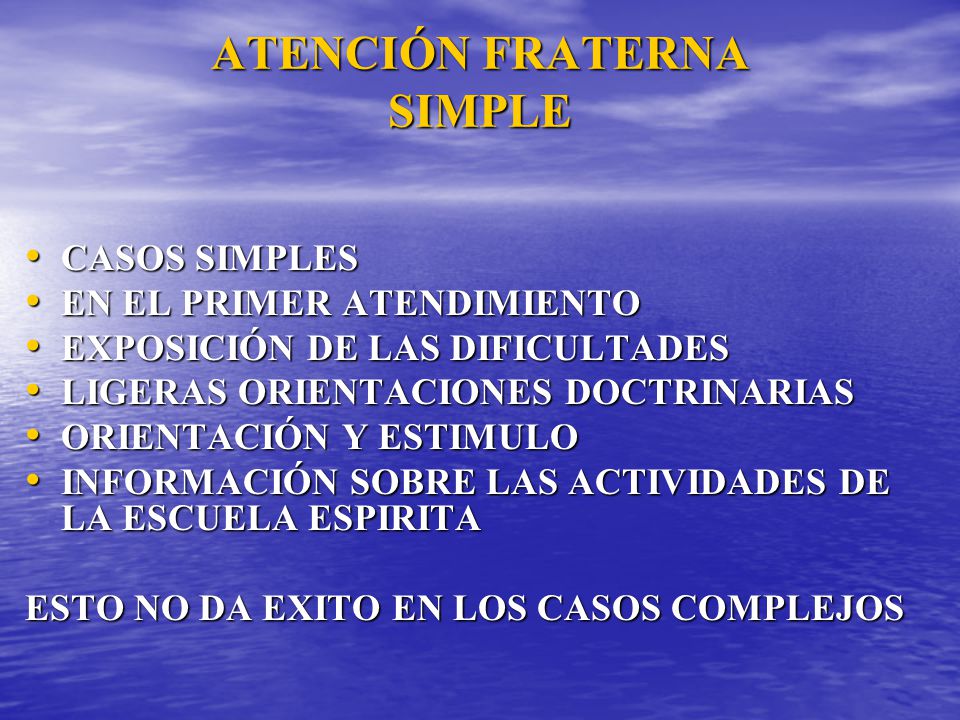 ATENCIÓN FRATERNA
SIMPLE

• CASOS SIMPLES
• EN EL PRIMER ATENDIMIENTO
• EXPOSICIÓN DE LAS DIFICULTADES
• LIGERAS ORIENTACIONES DOCTRINARIAS
• ORIENTACIÓN Y ESTIMULO
• INFORMACIÓN SOBRE LAS ACTIVIDADES DE LA ESCUELA ESPIRITA

ESTO NO DA EXITO EN LOS CASOS COMPLEJOS